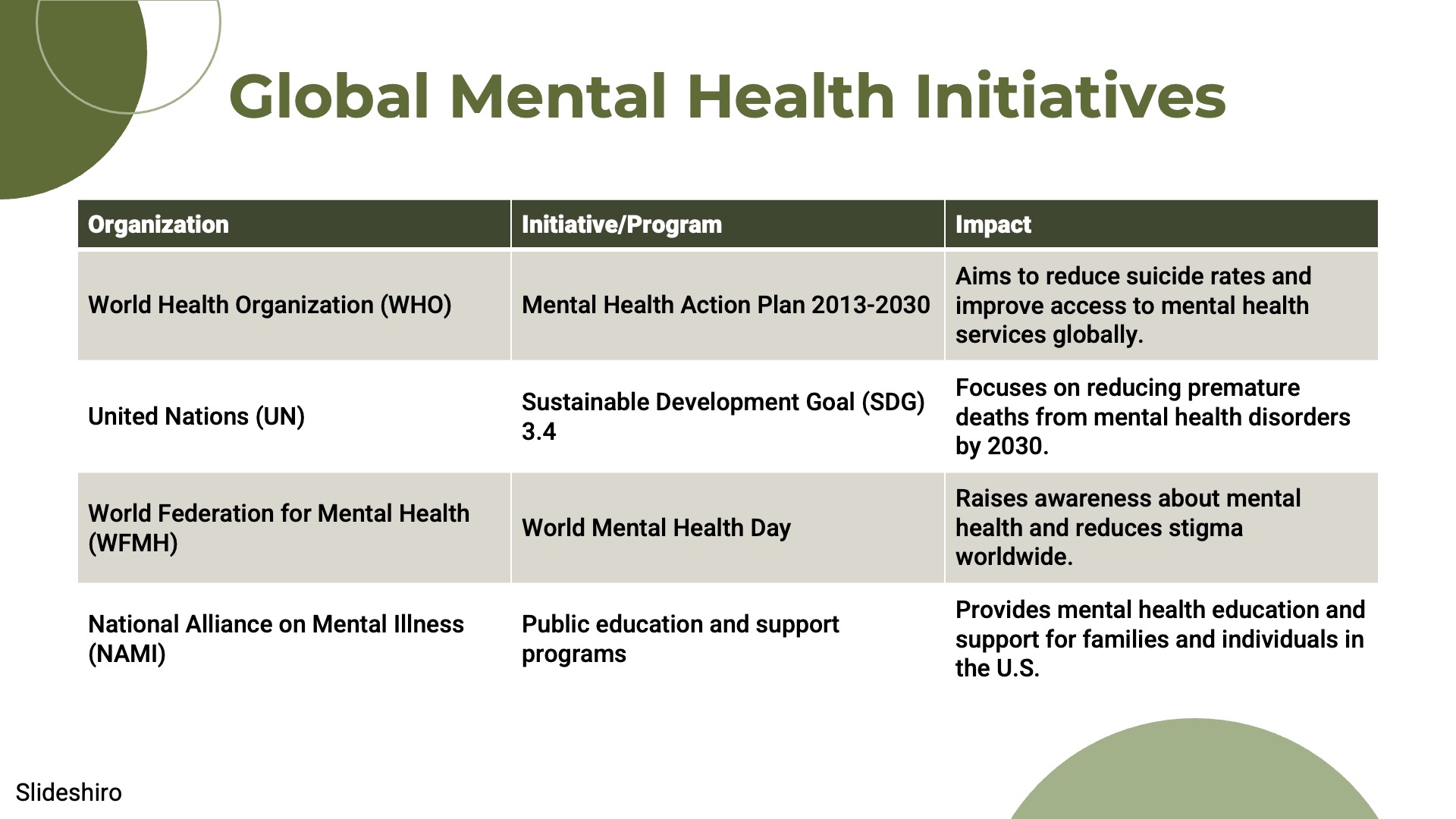 Global Mental Health Initiatives

| Organization | Initiative/Program | Impact |
|---|---|---|
| World Health Organization (WHO) | Mental Health Action Plan 2013-2030 | Aims to reduce suicide rates and improve access to mental health services globally. |
| United Nations (UN) | Sustainable Development Goal (SDG) 3.4 | Focuses on reducing premature deaths from mental health disorders by 2030. |
| World Federation for Mental Health (WFMH) | World Mental Health Day | Raises awareness about mental health and reduces stigma worldwide. |
| National Alliance on Mental Illness (NAMI) | Public education and support programs | Provides mental health education and support for families and individuals in the U.S. |

Slideshiro